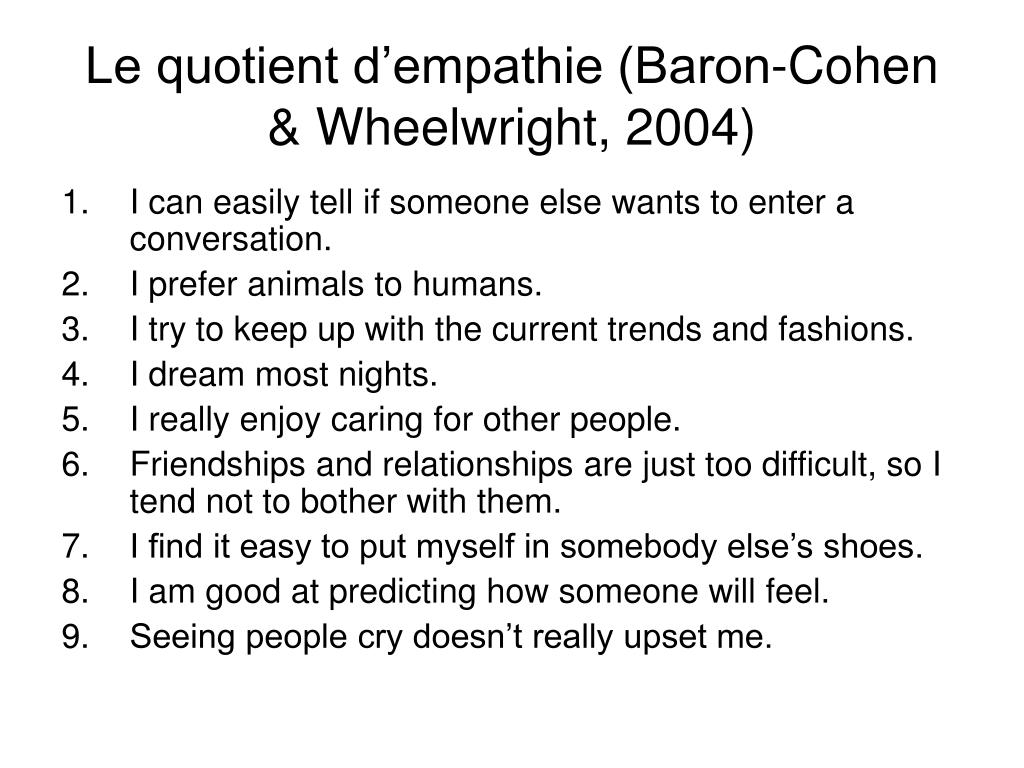 Le quotient d’empathie (Baron-Cohen & Wheelwright, 2004)

1. I can easily tell if someone else wants to enter a conversation.
2. I prefer animals to humans.
3. I try to keep up with the current trends and fashions.
4. I dream most nights.
5. I really enjoy caring for other people.
6. Friendships and relationships are just too difficult, so I tend not to bother with them.
7. I find it easy to put myself in somebody else’s shoes.
8. I am good at predicting how someone will feel.
9. Seeing people cry doesn’t really upset me.